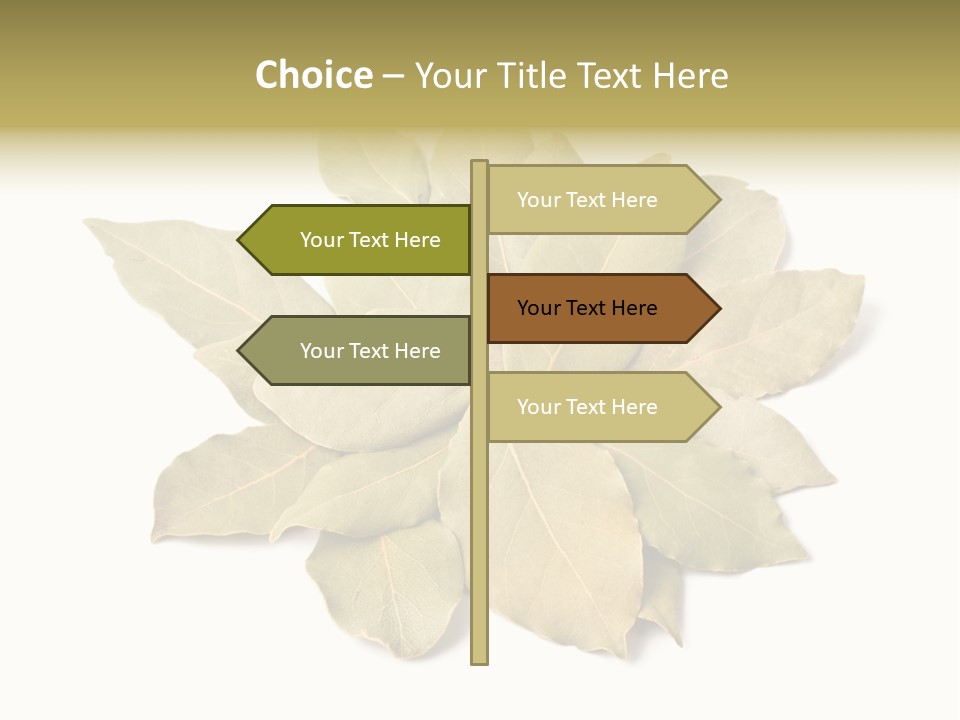 Choice – Your Title Text Here

Your Text Here

Your Text Here

Your Text Here

Your Text Here

Your Text Here